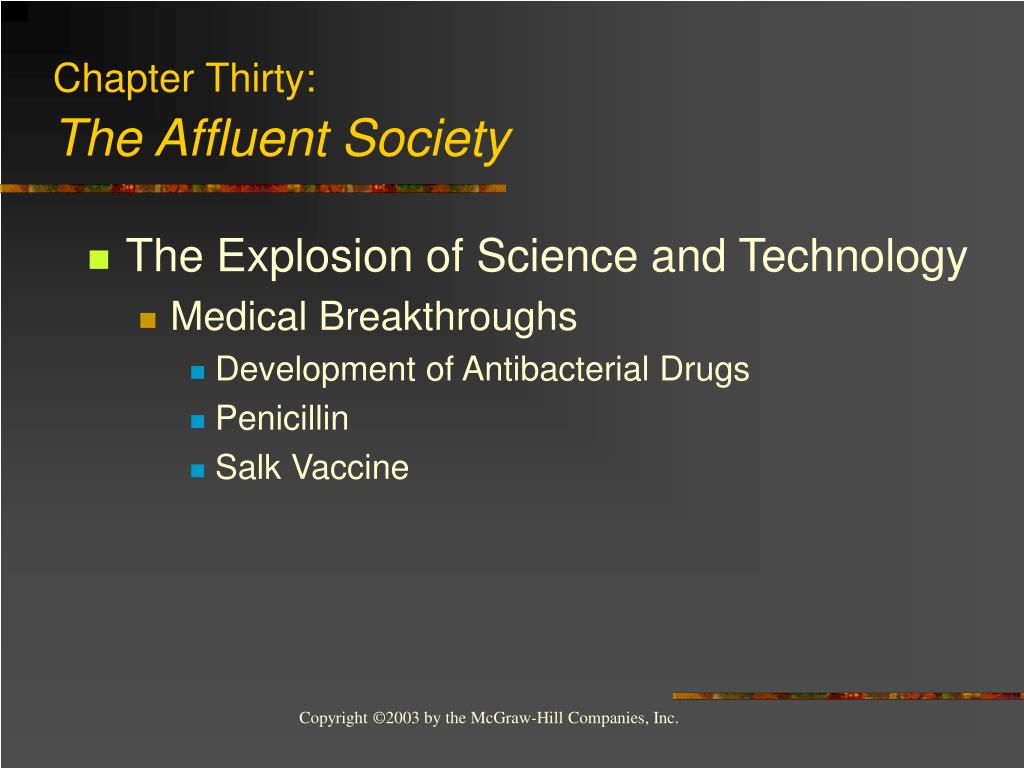 Chapter Thirty:
The Affluent Society

The Explosion of Science and Technology
Medical Breakthroughs
Development of Antibacterial Drugs
Penicillin
Salk Vaccine

Copyright ©2003 by the McGraw-Hill Companies, Inc.